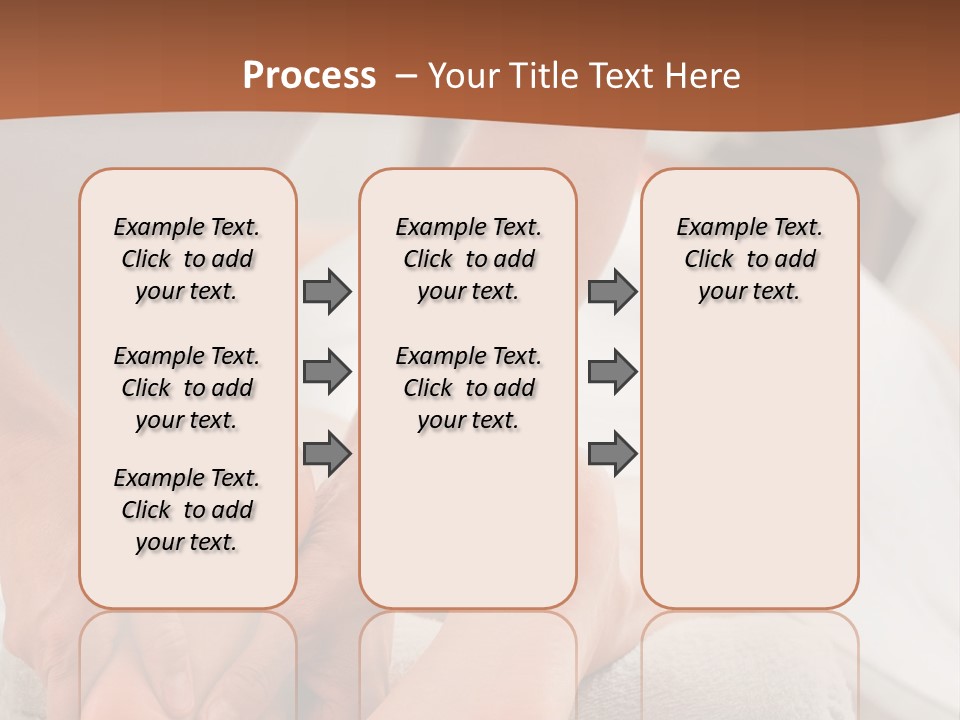 Process – Your Title Text Here

Example Text. Click to add your text.

Example Text. Click to add your text.

Example Text. Click to add your text.

Example Text. Click to add your text.

Example Text. Click to add your text.

Example Text. Click to add your text.